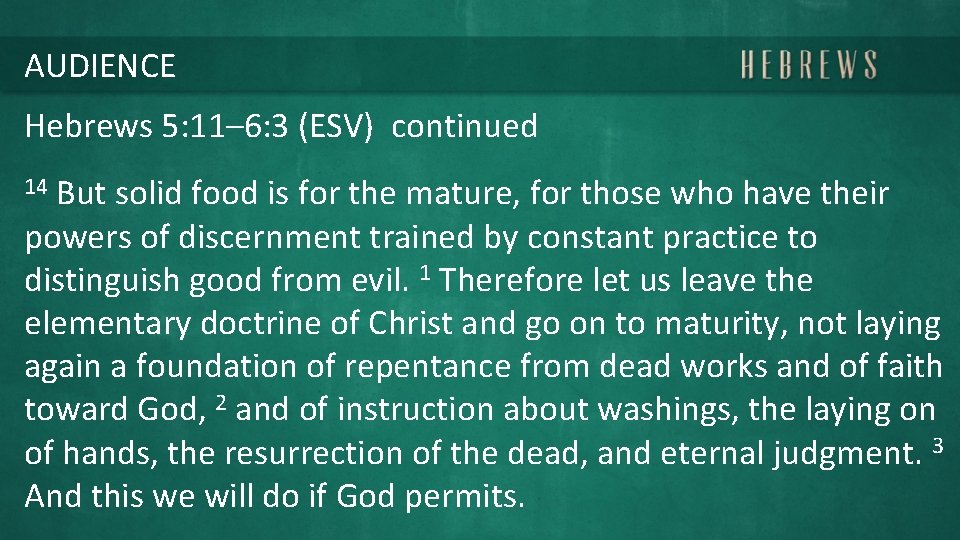 AUDIENCE

HEBREWS

Hebrews 5:11–6:3 (ESV) continued

$^{14}$ But solid food is for the mature, for those who have their powers of discernment trained by constant practice to distinguish good from evil. $^{1}$ Therefore let us leave the elementary doctrine of Christ and go on to maturity, not laying again a foundation of repentance from dead works and of faith toward God, $^{2}$ and of instruction about washings, the laying on of hands, the resurrection of the dead, and eternal judgment. $^{3}$ And this we will do if God permits.